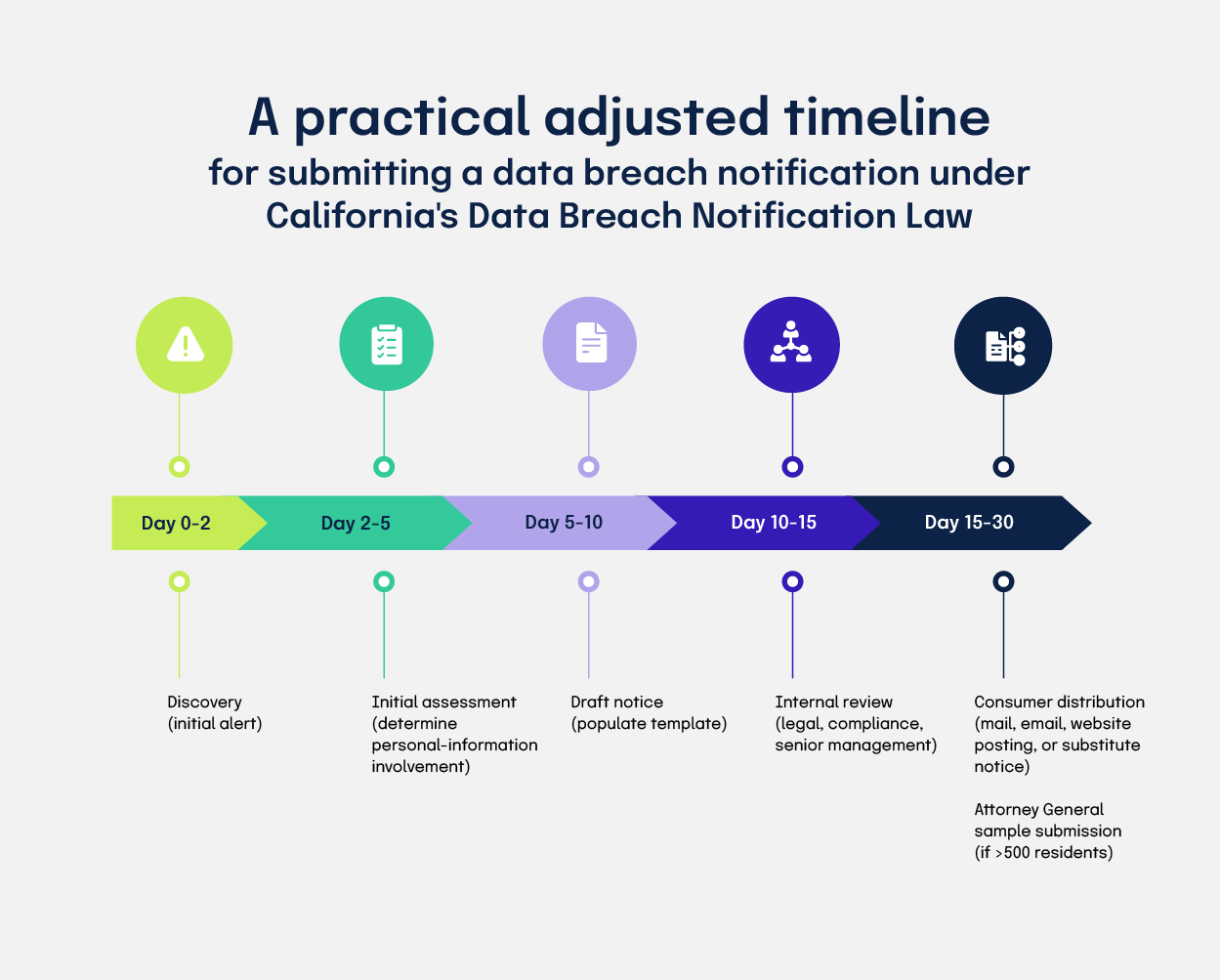 A practical adjusted timeline
for submitting a data breach notification under California's Data Breach Notification Law

Day 0-2

Day 2-5

Day 5-10

Day 10-15

Day 15-30

Discovery (initial alert)

Initial assessment (determine personal-information involvement)

Draft notice (populate template)

Internal review (legal, compliance, senior management)

Consumer distribution (mail, email, website posting, or substitute notice)

Attorney General sample submission (if >500 residents)